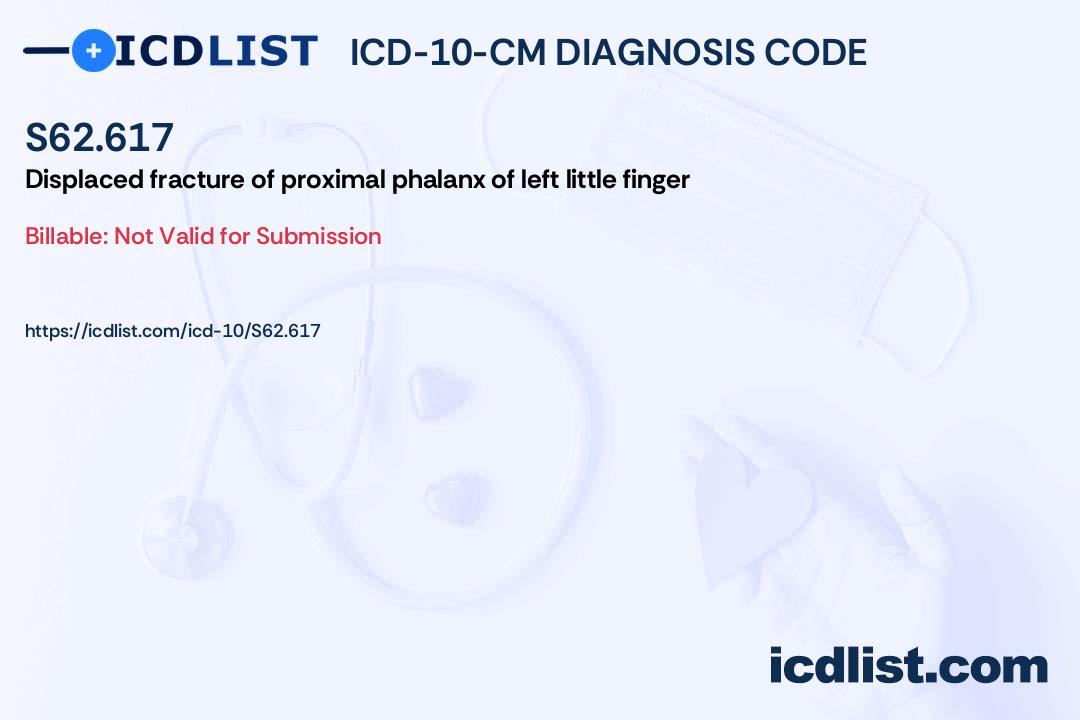 ICDLIST ICD-10-CM DIAGNOSIS CODE

S62.617

Displaced fracture of proximal phalanx of left little finger

Billable: Not Valid for Submission

https://icdlist.com/icd-10/S62.617

icdlist.com